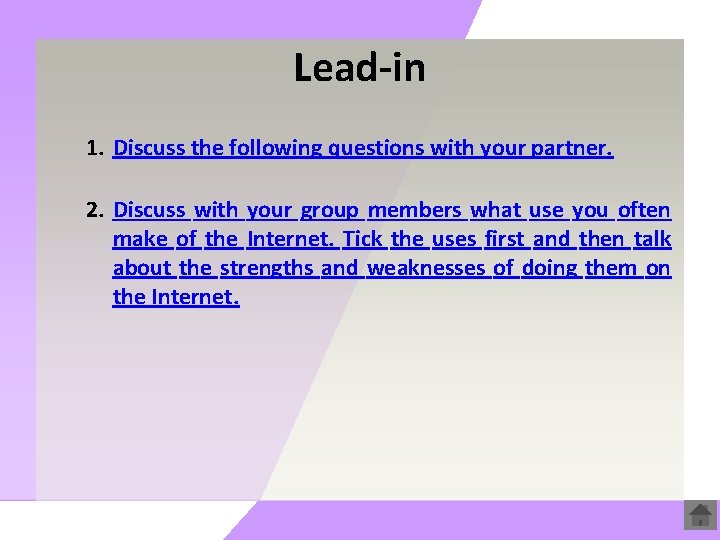 Lead-in

1. Discuss the following questions with your partner.

2. Discuss with your group members what use you often make of the Internet. Tick the uses first and then talk about the strengths and weaknesses of doing them on the Internet.